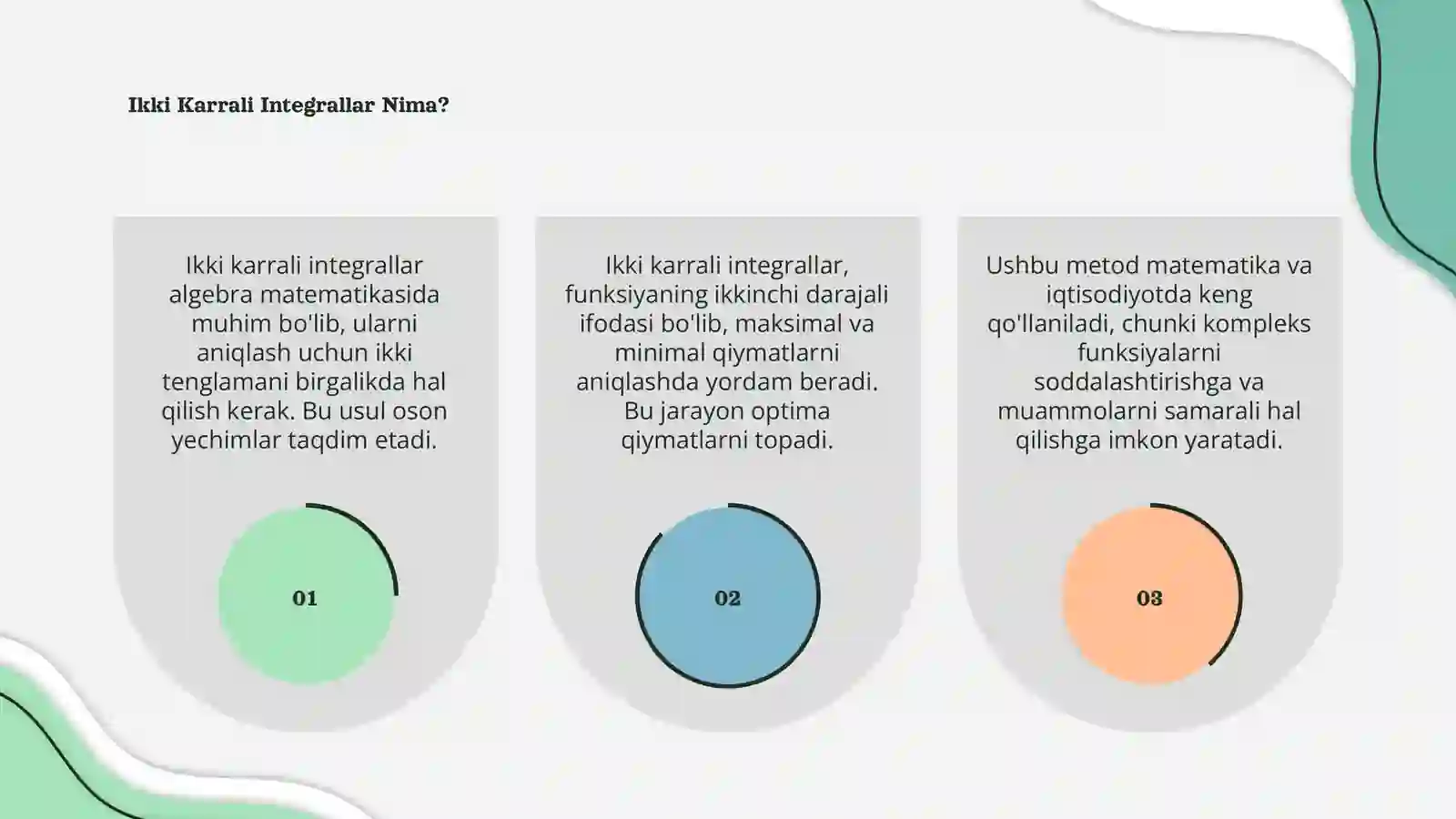 Ikki Karrali Integrallar Nima?

Ikki karrali integrallar algebra matematikasida muhim bo'lib, ularni aniqlash uchun ikki tenglamani birgalikda hal qilish kerak. Bu usul oson yechimlar taqdim etadi.

01

Ikki karrali integrallar, funksiyaning ikkinchi darajali ifodasi bo'lib, maksimal va minimal qiymatlarni aniqlashda yordam beradi. Bu jarayon optima qiymatlarni topadi.

02

Ushbu metod matematika va iqtisodiyotda keng qo'llaniladi, chunki kompleks funksiyalarni soddalashtirishga va muammolarni samarali hal qilishga imkon yaratadi.

03